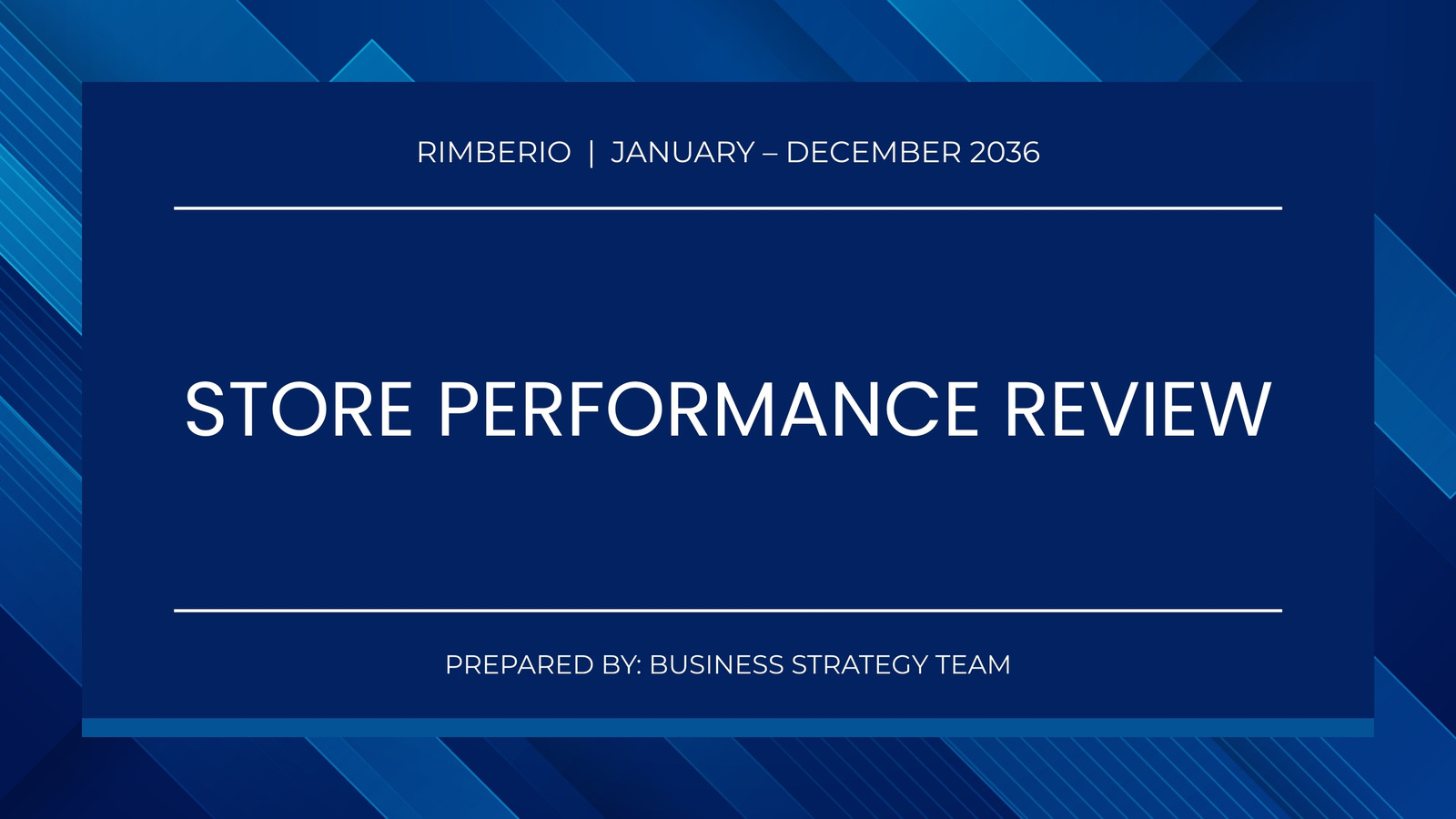 RIMBERIO | JANUARY – DECEMBER 2036

STORE PERFORMANCE REVIEW

PREPARED BY: BUSINESS STRATEGY TEAM